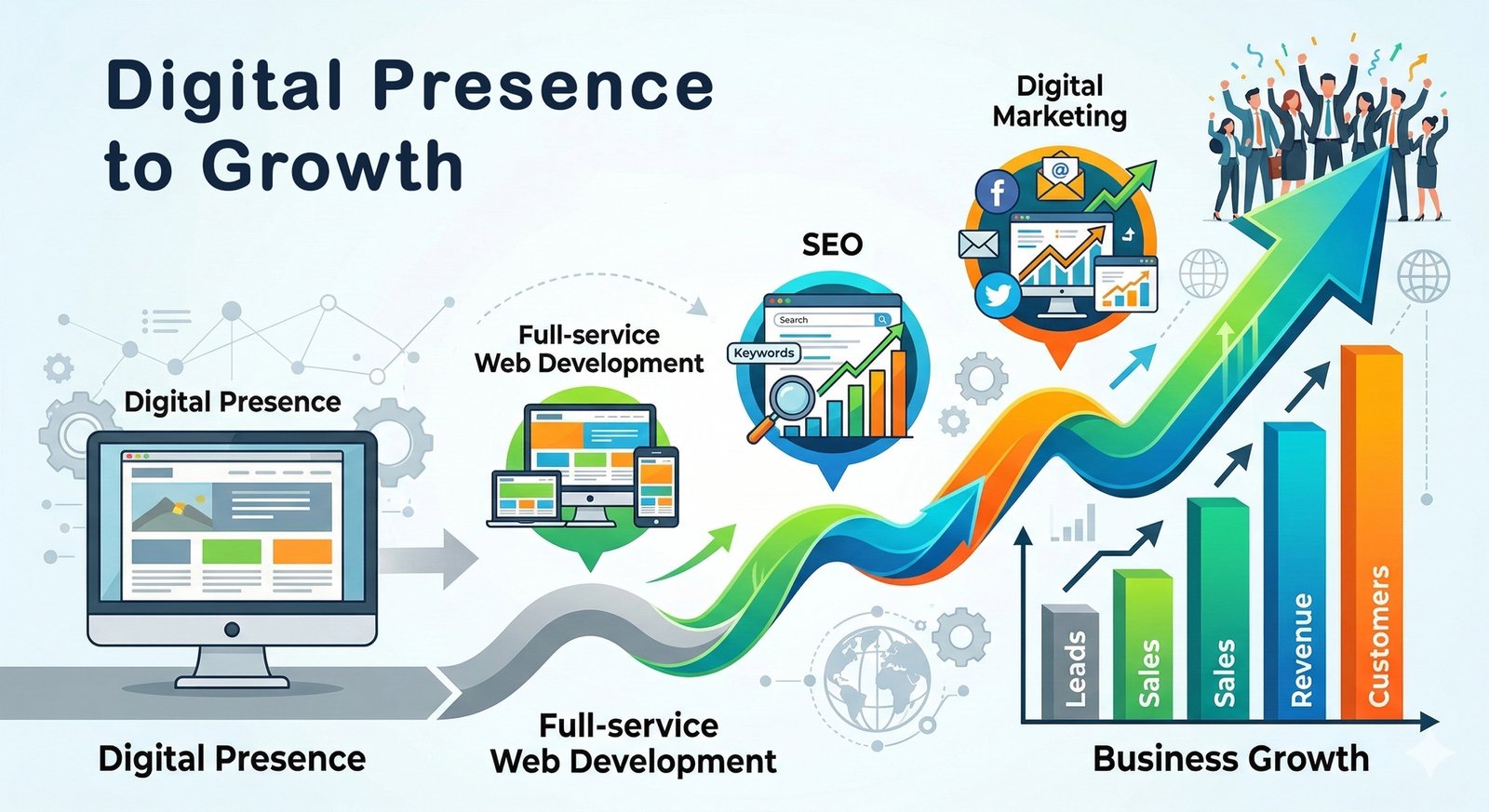 Digital Presence to Growth

Digital Presence

Full-service Web Development

SEO

Search

Keywords

Digital Marketing

Leads

Sales

Sales

Revenue

Customers

Digital Presence

Full-service Web Development

Business Growth